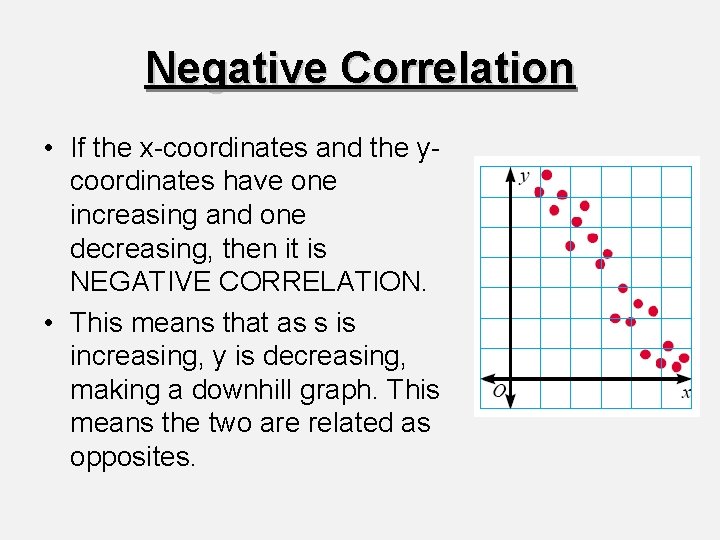 Negative Correlation

• If the x-coordinates and the y-coordinates have one increasing and one decreasing, then it is NEGATIVE CORRELATION.

• This means that as s is increasing, y is decreasing, making a downhill graph. This means the two are related as opposites.

$y$

$O$

$x$